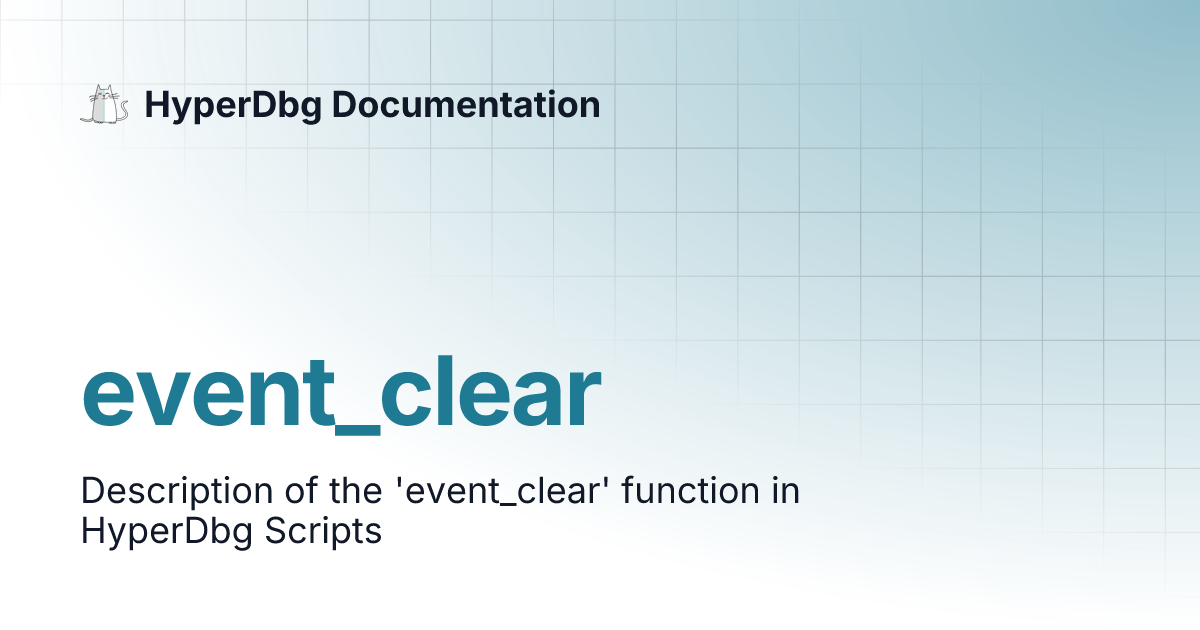 HyperDbg Documentation

event_clear

Description of the 'event_clear' function in HyperDbg Scripts